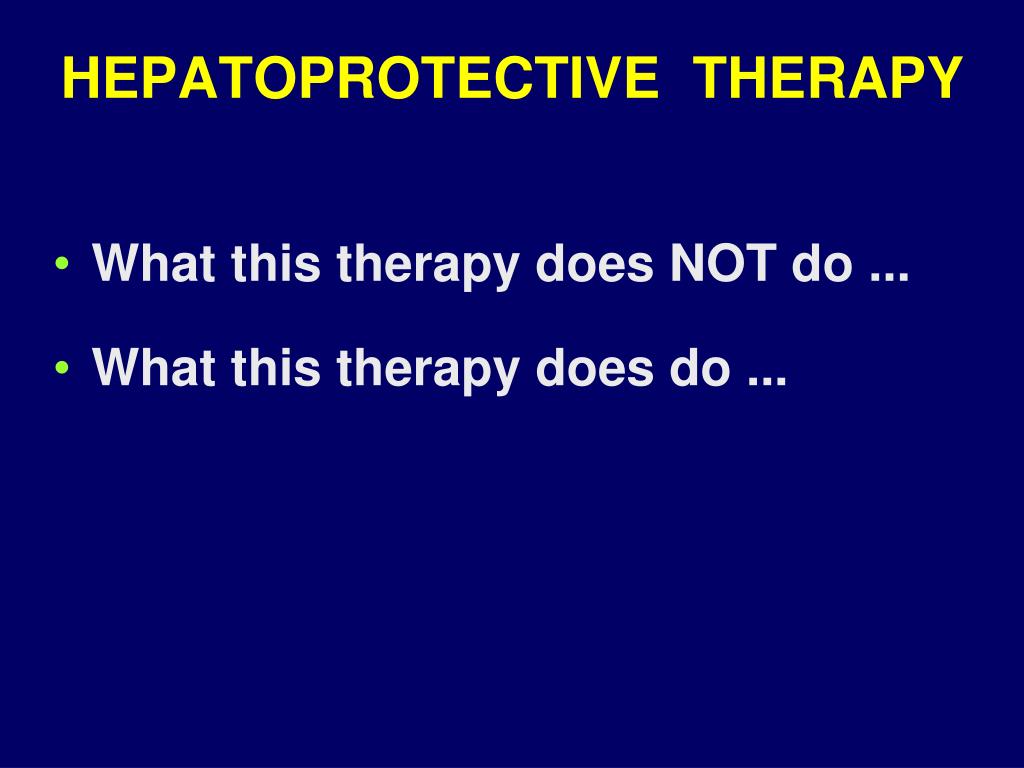 HEPATOPROTECTIVE THERAPY

• What this therapy does NOT do ...

• What this therapy does do ...